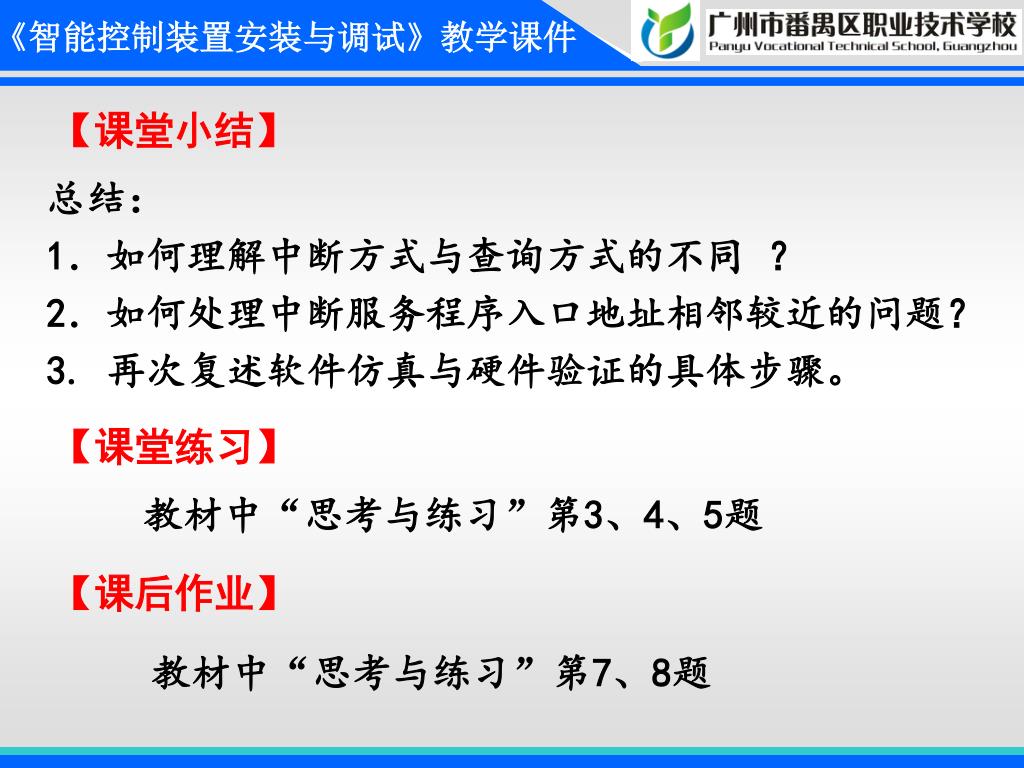 《智能控制装置安装与调试》教学课件

广州市番禺区职业技术学校
Panyu Vocational Technical School, Guangzhou

【课堂小结】

总结：
1. 如何理解中断方式与查询方式的不同 ？
2. 如何处理中断服务程序入口地址相邻较近的问题？
3. 再次复述软件仿真与硬件验证的具体步骤。

【课堂练习】

教材中“思考与练习”第3、4、5题

【课后作业】

教材中“思考与练习”第7、8题